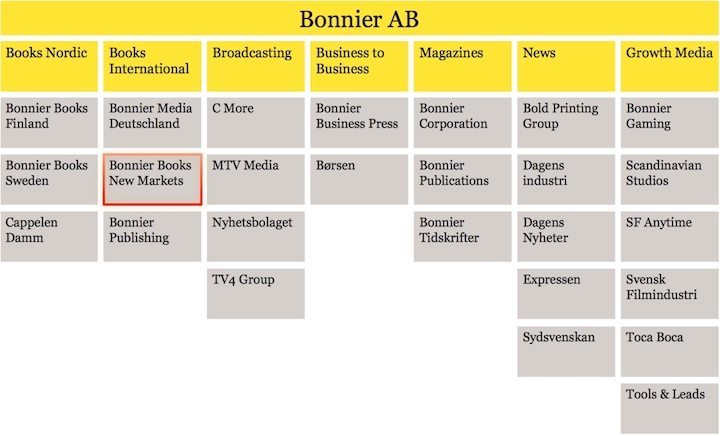 Bonnier AB

| Books Nordic | Books International | Broadcasting | Business to Business | Magazines | News | Growth Media |
|---|---|---|---|---|---|---|
| Bonnier Books Finland | Bonnier Media Deutschland | C More | Bonnier Business Press | Bonnier Corporation | Bold Printing Group | Bonnier Gaming |
| Bonnier Books Sweden | Bonnier Books New Markets | MTV Media | Børsen | Bonnier Publications | Dagens industri | Scandinavian Studios |
| Cappelen Damm | Bonnier Publishing | Nyhetsbolaget | | Bonnier Tidskrifter | Dagens Nyheter | SF Anytime |
| | | TV4 Group | | | Expressen | Svensk Filmindustri |
| | | | | | Sydsvenskan | Toca Boca |
| | | | | | | Tools & Leads |